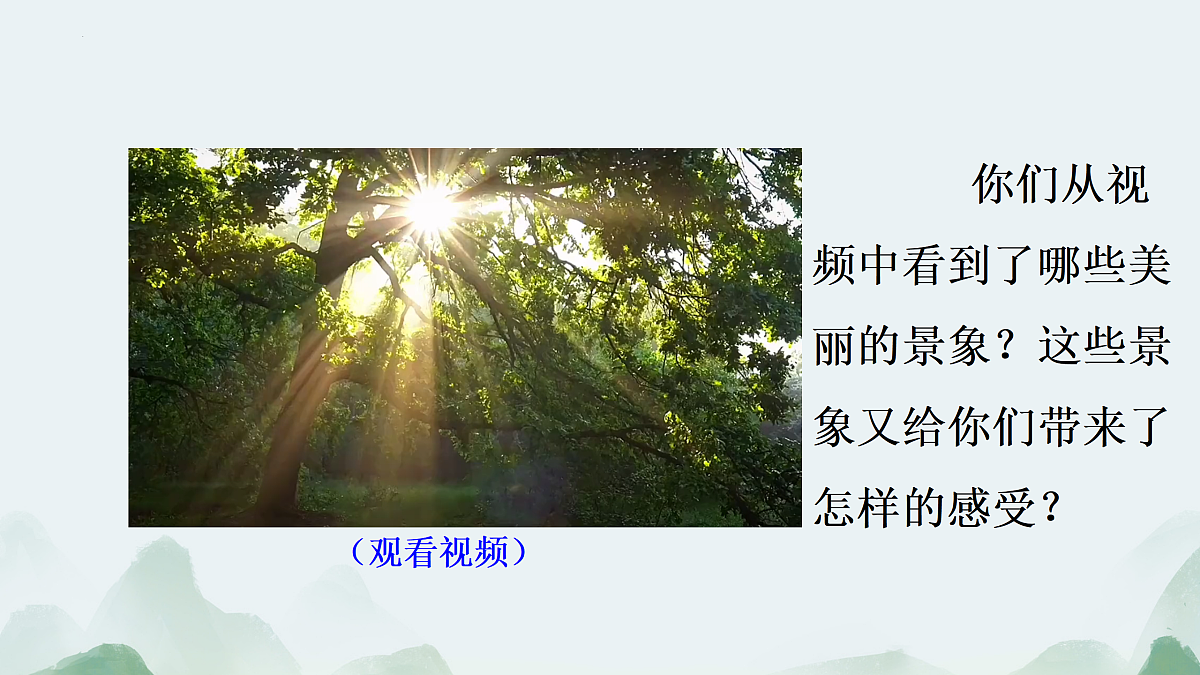 你们从视频中看到了哪些美丽的景象？这些景象又给你们带来了怎样的感受？

（观看视频）